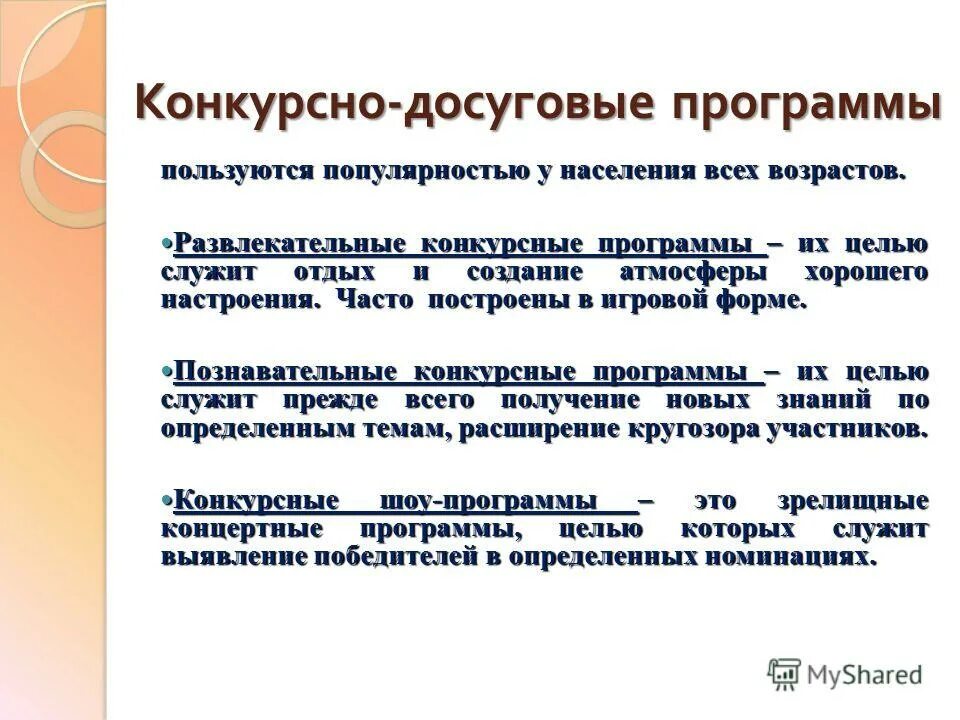 Конкурсно-досуговые программы

пользуются популярностью у населения всех возрастов.

•Развлекательные конкурсные программы – их целью служит отдых и создание атмосферы хорошего настроения. Часто построены в игровой форме.

•Познавательные конкурсные программы – их целью служит прежде всего получение новых знаний по определенным темам, расширение кругозора участников.

•Конкурсные шоу-программы – это зрелищные концертные программы, целью которых служит выявление победителей в определенных номинациях.

MyShared